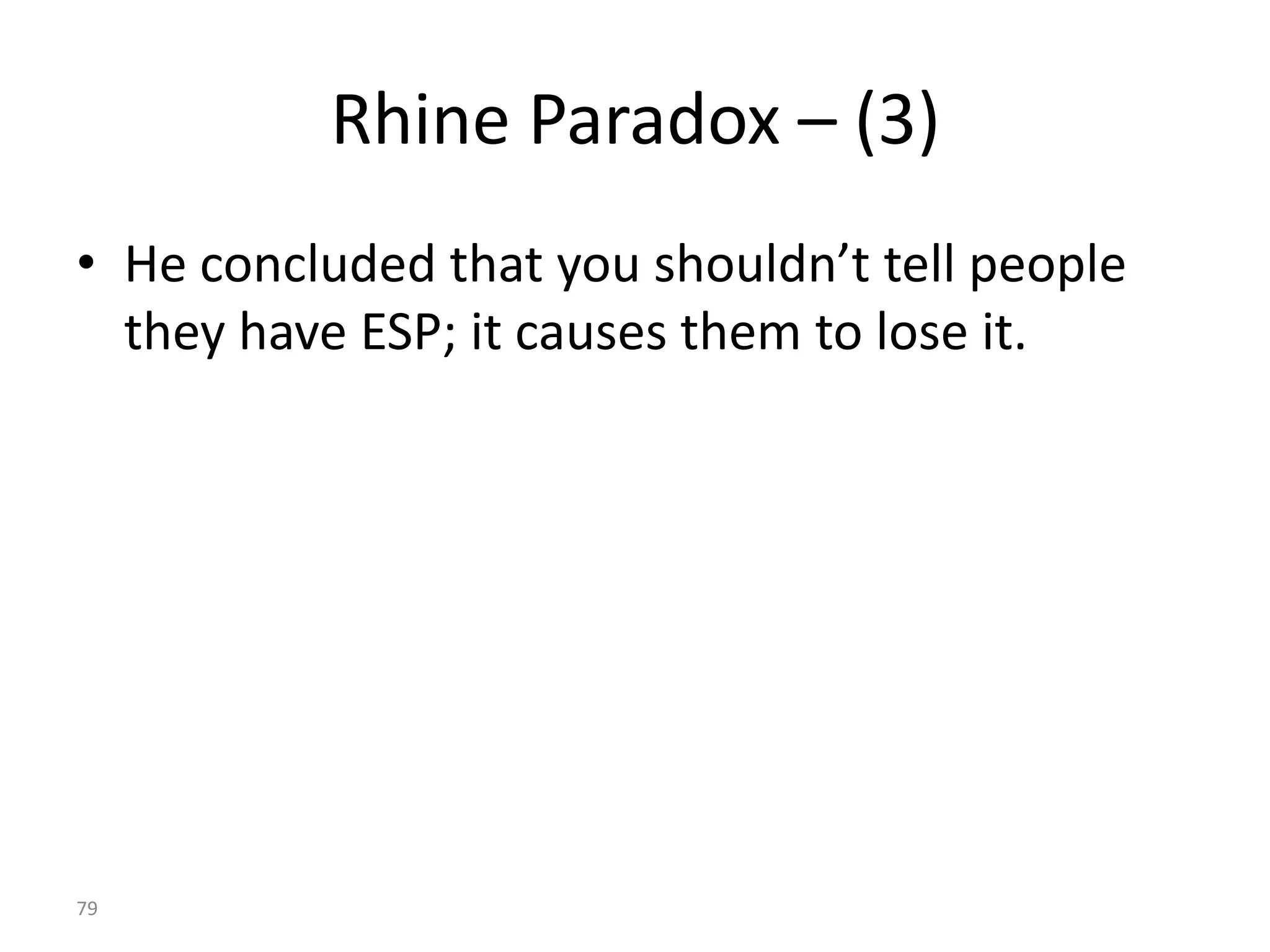 Rhine Paradox – (3)

• He concluded that you shouldn’t tell people they have ESP; it causes them to lose it.

79